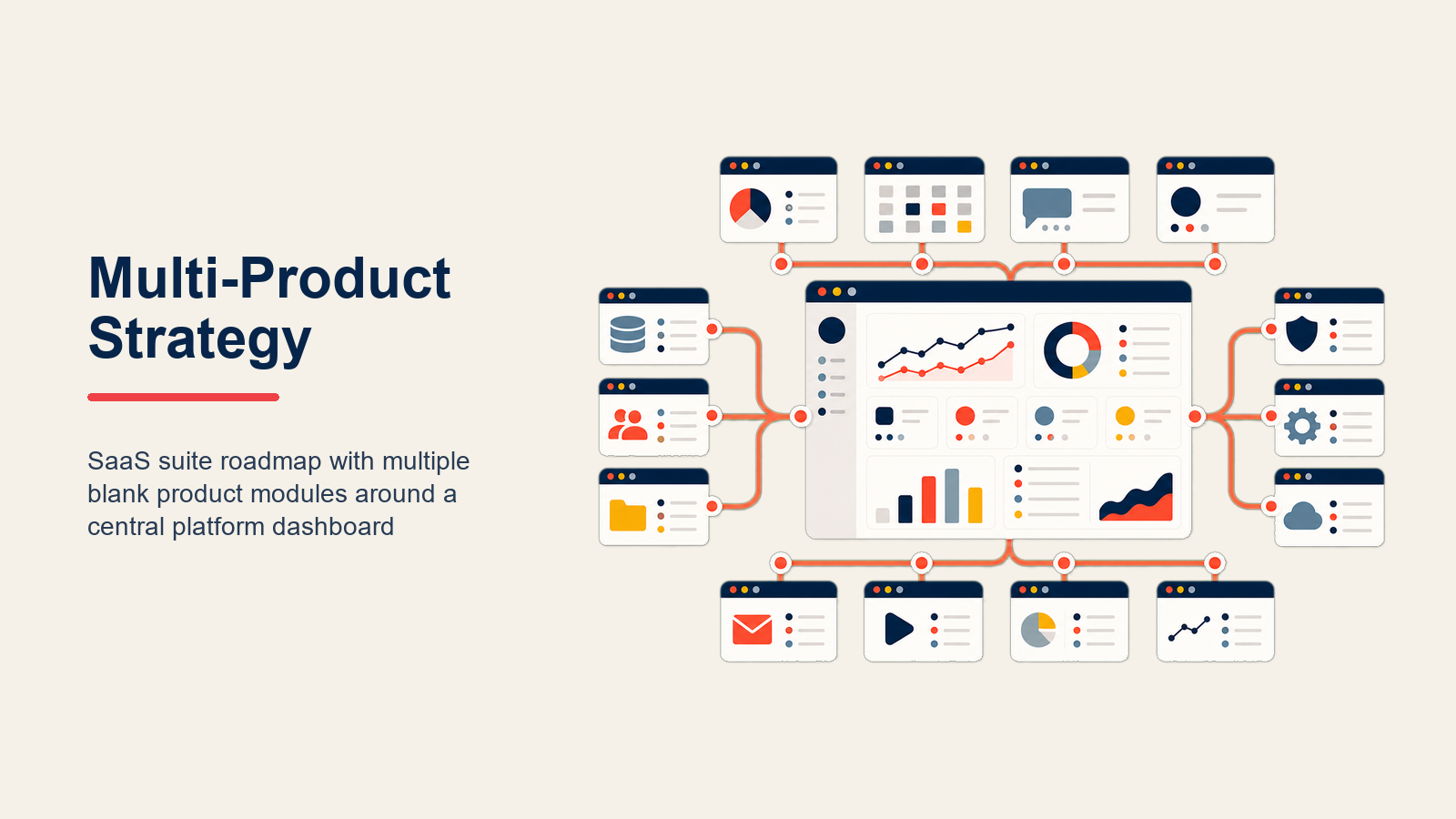 Multi-Product Strategy

SaaS suite roadmap with multiple blank product modules around a central platform dashboard